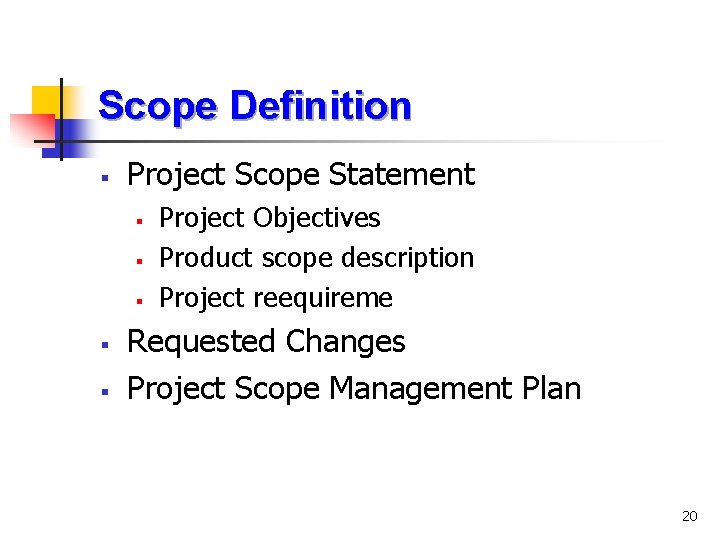 Scope Definition

- Project Scope Statement
  - Project Objectives
  - Product scope description
  - Project reequireme
- Requested Changes
- Project Scope Management Plan

20